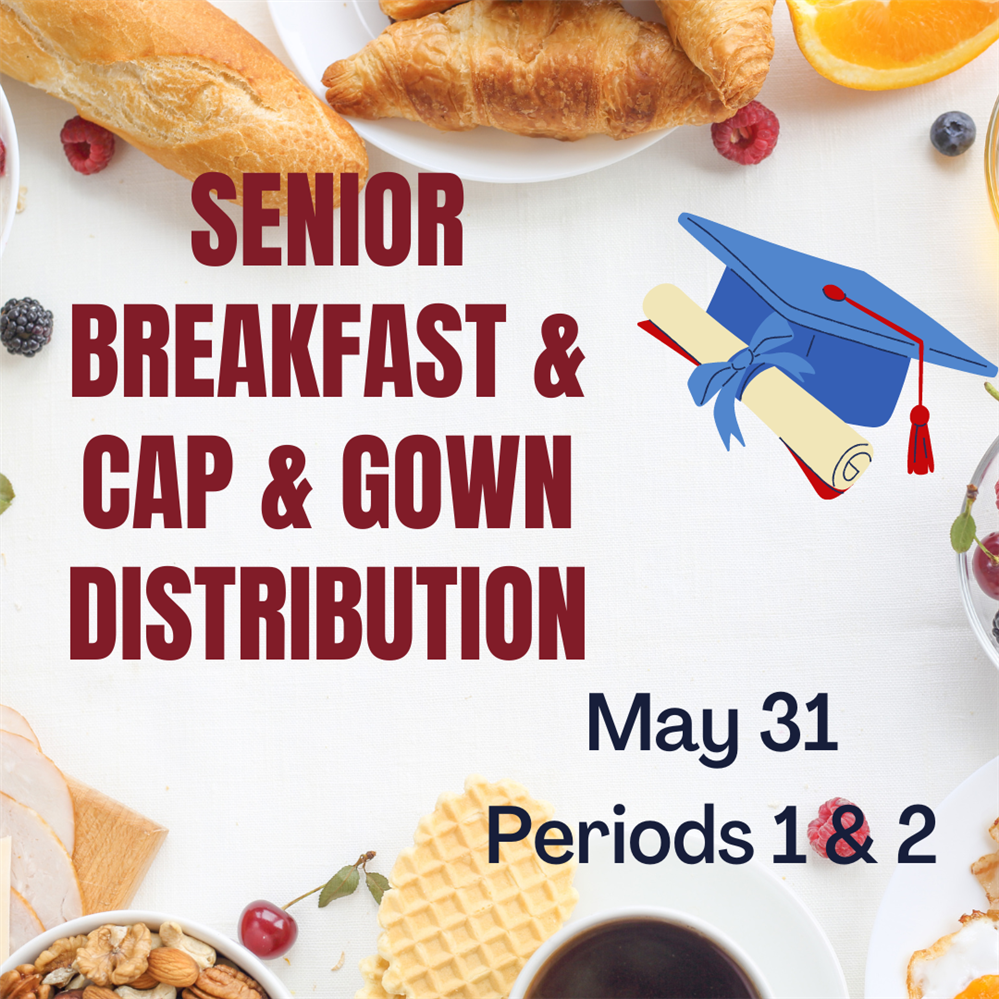 SENIOR BREAKFAST & CAP & GOWN DISTRIBUTION

May 31

Periods 1 & 2